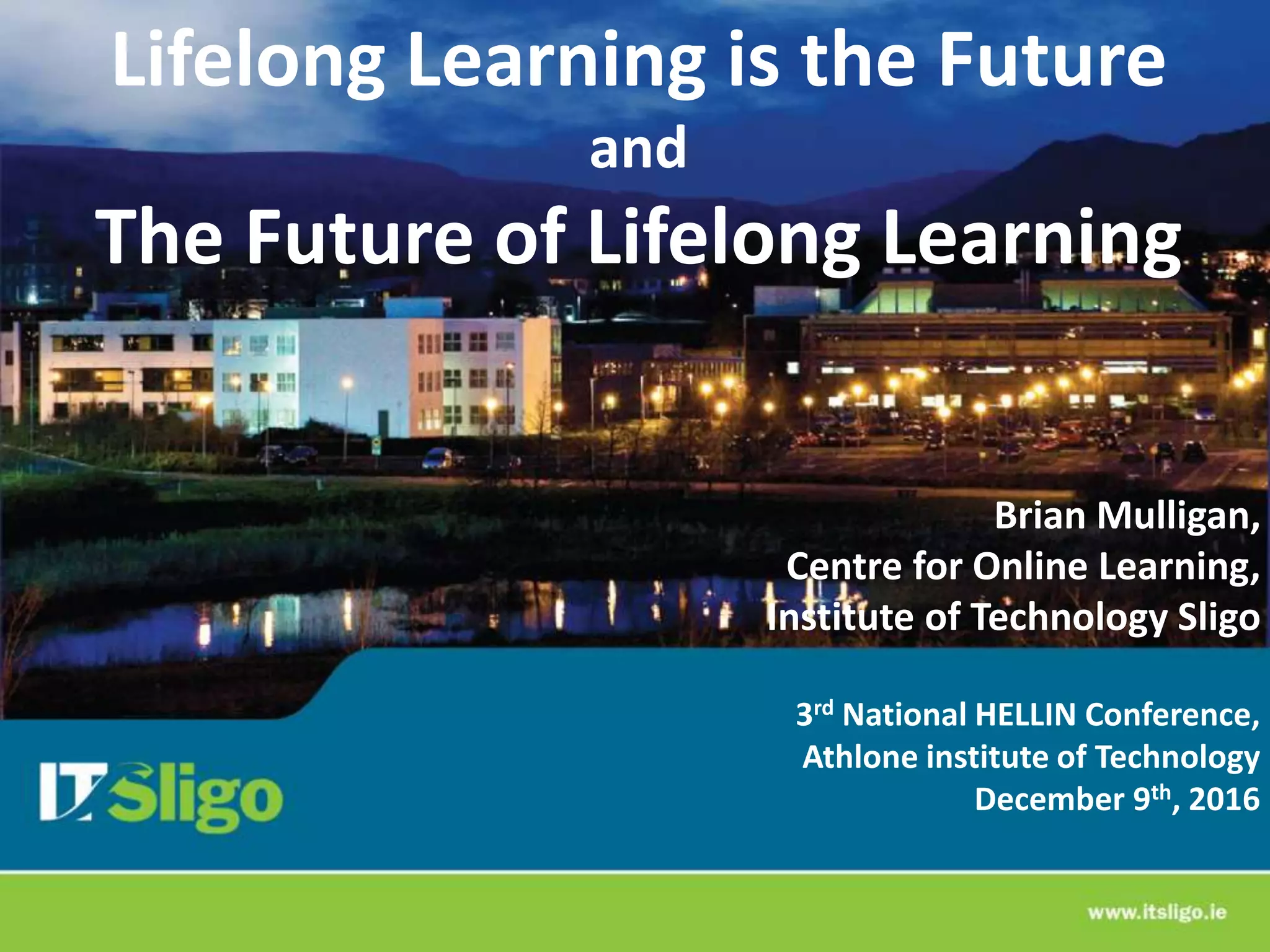 Lifelong Learning is the Future

and

The Future of Lifelong Learning

Brian Mulligan,
Centre for Online Learning,
Institute of Technology Sligo

3rd National HELLIN Conference,
Athlone institute of Technology
December 9th, 2016

IT Sligo

www.itsligo.ie